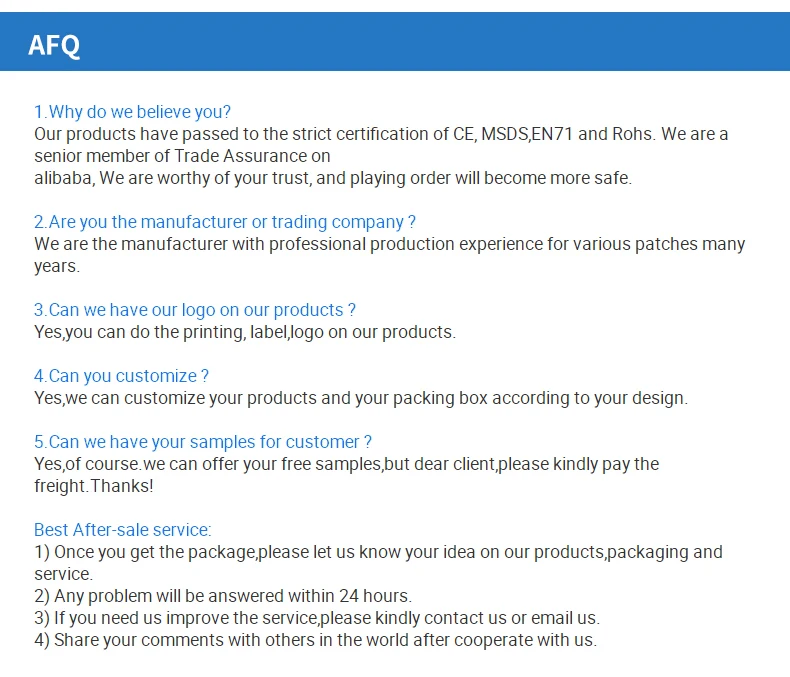 AFQ

1.Why do we believe you?
Our products have passed to the strict certification of CE, MSDS,EN71 and Rohs. We are a senior member of Trade Assurance on
alibaba, We are worthy of your trust, and playing order will become more safe.

2.Are you the manufacturer or trading company ?
We are the manufacturer with professional production experience for various patches many years.

3.Can we have our logo on our products ?
Yes,you can do the printing, label,logo on our products.

4.Can you customize ?
Yes,we can customize your products and your packing box according to your design.

5.Can we have your samples for customer ?
Yes,of course.we can offer your free samples,but dear client,please kindly pay the freight.Thanks!

Best After-sale service:
1) Once you get the package,please let us know your idea on our products,packaging and service.
2) Any problem will be answered within 24 hours.
3) If you need us improve the service,please kindly contact us or email us.
4) Share your comments with others in the world after cooperate with us.